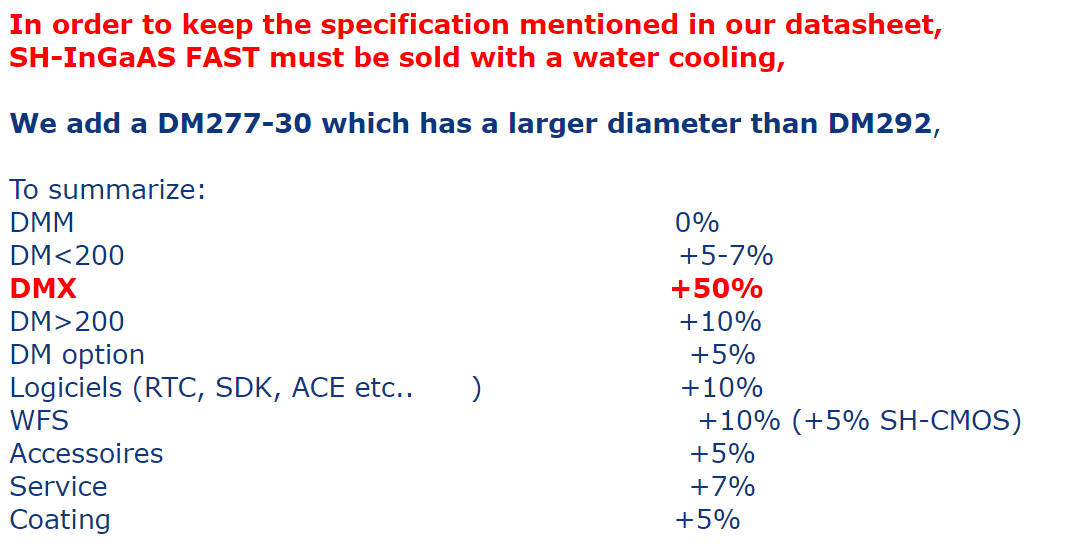 In order to keep the specification mentioned in our datasheet, SH-InGaAS FAST must be sold with a water cooling,

We add a DM277-30 which has a larger diameter than DM292,

To summarize:

| | |
|---|---|
| DMM | 0% |
| DM<200 | +5-7% |
| DMX | +50% |
| DM>200 | +10% |
| DM option | +5% |
| Logiciels (RTC, SDK, ACE etc.. ) | +10% |
| WFS | +10% (+5% SH-CMOS) |
| Accessoires | +5% |
| Service | +7% |
| Coating | +5% |